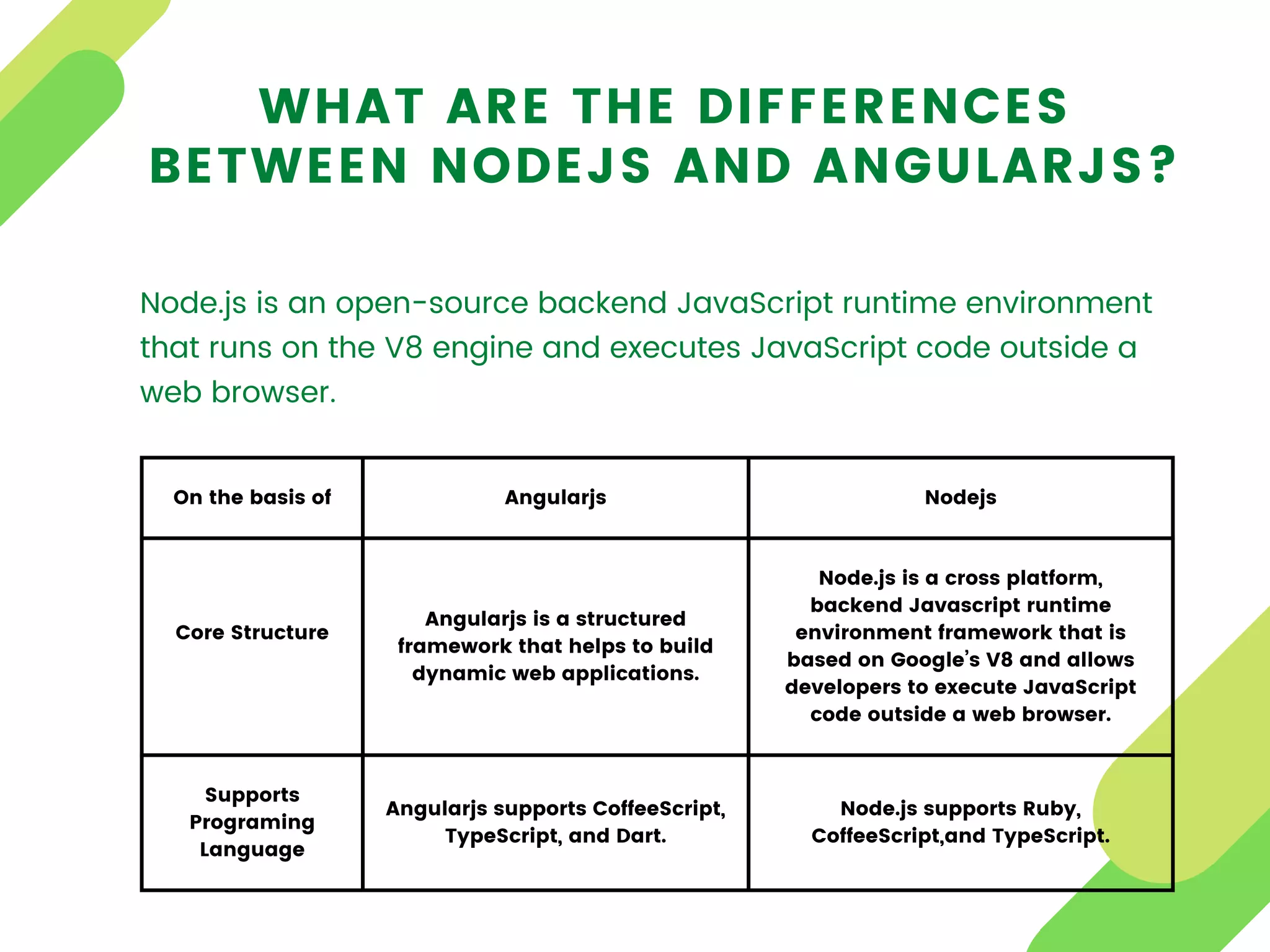 WHAT ARE THE DIFFERENCES BETWEEN NODEJS AND ANGULARJS?

Node.js is an open-source backend JavaScript runtime environment that runs on the V8 engine and executes JavaScript code outside a web browser.

| On the basis of | Angularjs | Nodejs |
|---|---|---|
| Core Structure | Angularjs is a structured framework that helps to build dynamic web applications. | Node.js is a cross platform, backend Javascript runtime environment framework that is based on Google's V8 and allows developers to execute JavaScript code outside a web browser. |
| Supports Programing Language | Angularjs supports CoffeeScript, TypeScript, and Dart. | Node.js supports Ruby, CoffeeScript,and TypeScript. |